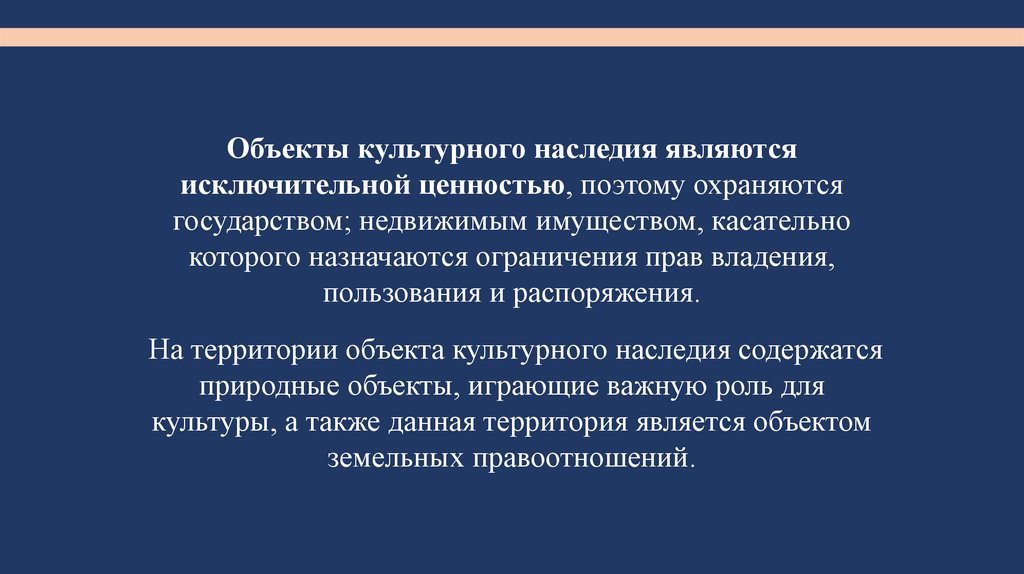 Объекты культурного наследия являются исключительной ценностью, поэтому охраняются государством; недвижимым имуществом, касательно которого назначаются ограничения прав владения, пользования и распоряжения.

На территории объекта культурного наследия содержатся природные объекты, играющие важную роль для культуры, а также данная территория является объектом земельных правоотношений.